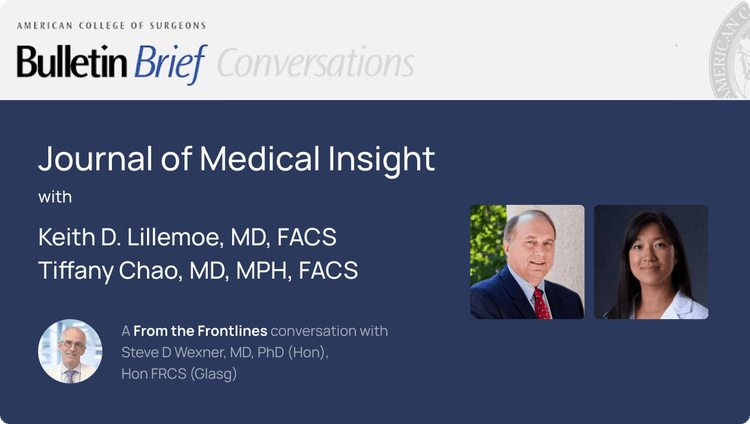 AMERICAN COLLEGE OF SURGEONS

Bulletin Brief Conversations

Journal of Medical Insight

with

Keith D. Lillemoe, MD, FACS
Tiffany Chao, MD, MPH, FACS

A From the Frontlines conversation with Steve D Wexner, MD, PhD (Hon), Hon FRCS (Glasg)